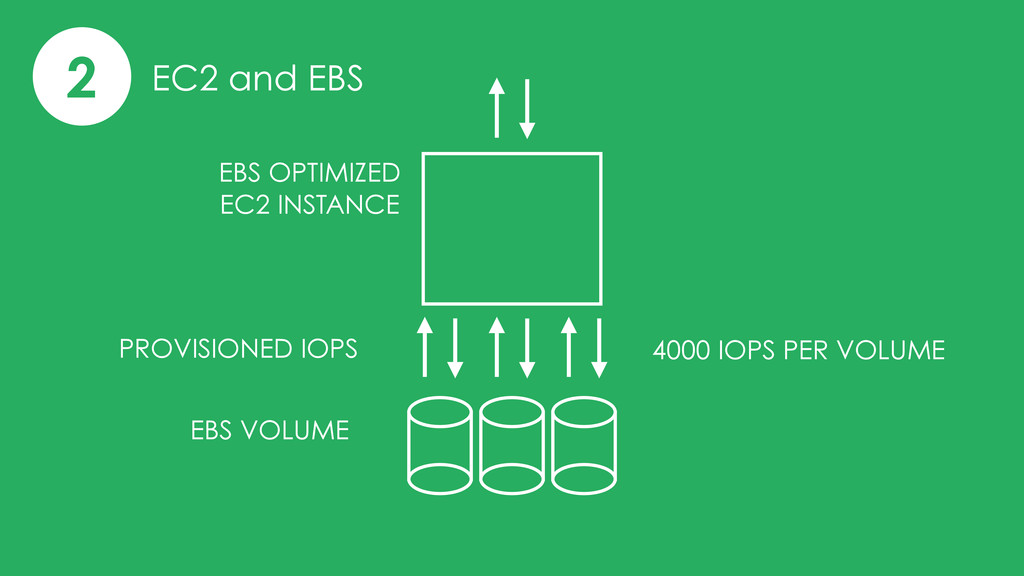 2 EC2 and EBS

EBS OPTIMIZED
EC2 INSTANCE

PROVISIONED IOPS

4000 IOPS PER VOLUME

EBS VOLUME